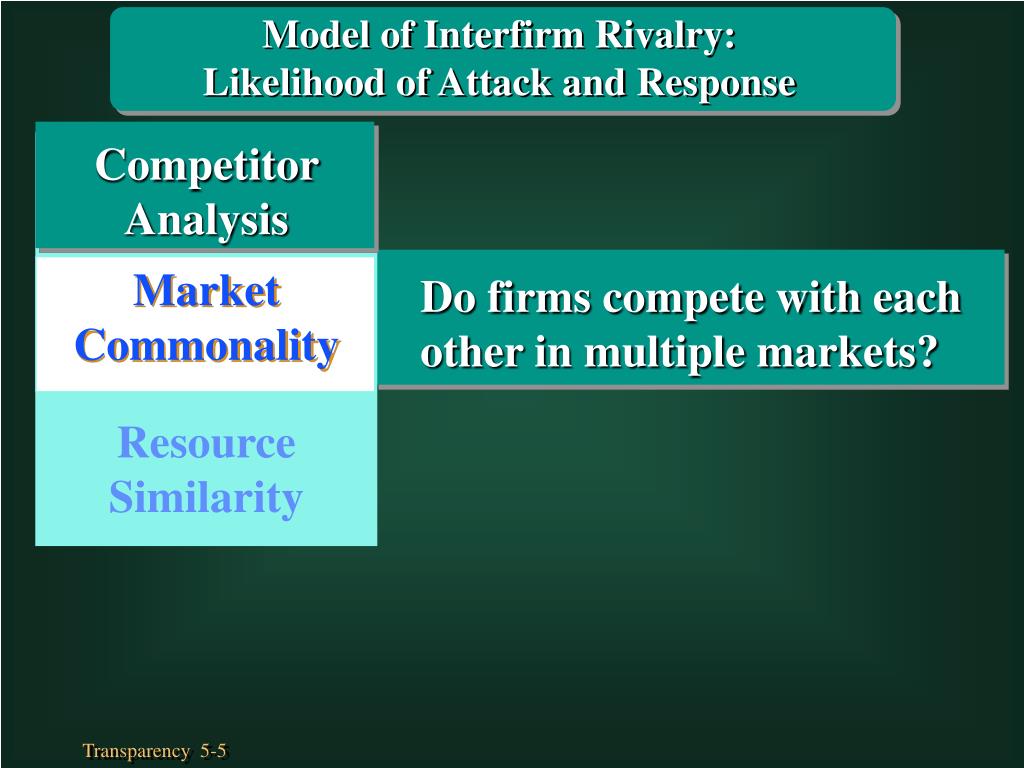 Model of Interfirm Rivalry:
Likelihood of Attack and Response

Competitor Analysis

Market Commonality

Do firms compete with each other in multiple markets?

Resource Similarity

Transparency 5-5